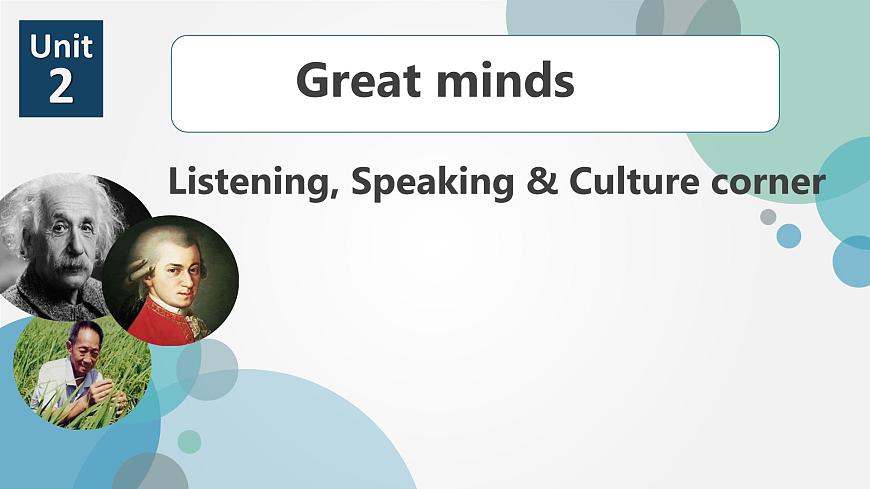 Unit 2

Great minds

Listening, Speaking & Culture corner